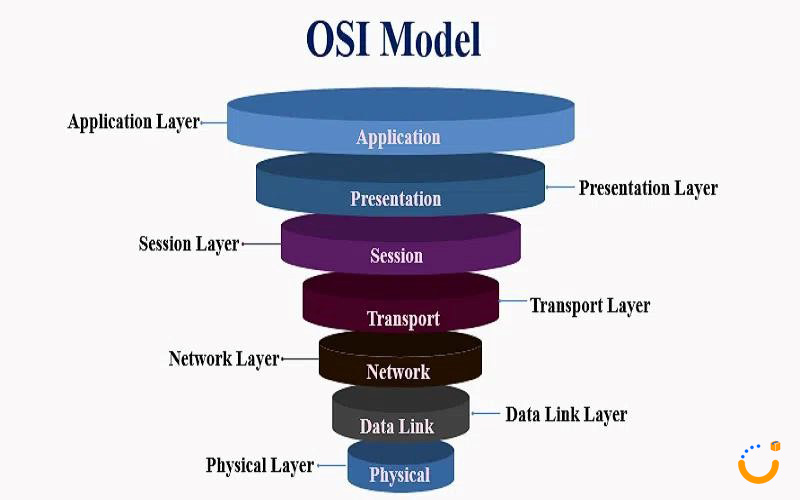 OSI Model

Application Layer
Application
Presentation
Presentation Layer
Session Layer
Session
Transport
Transport Layer
Network Layer
Network
Data Link
Data Link Layer
Physical Layer
Physical